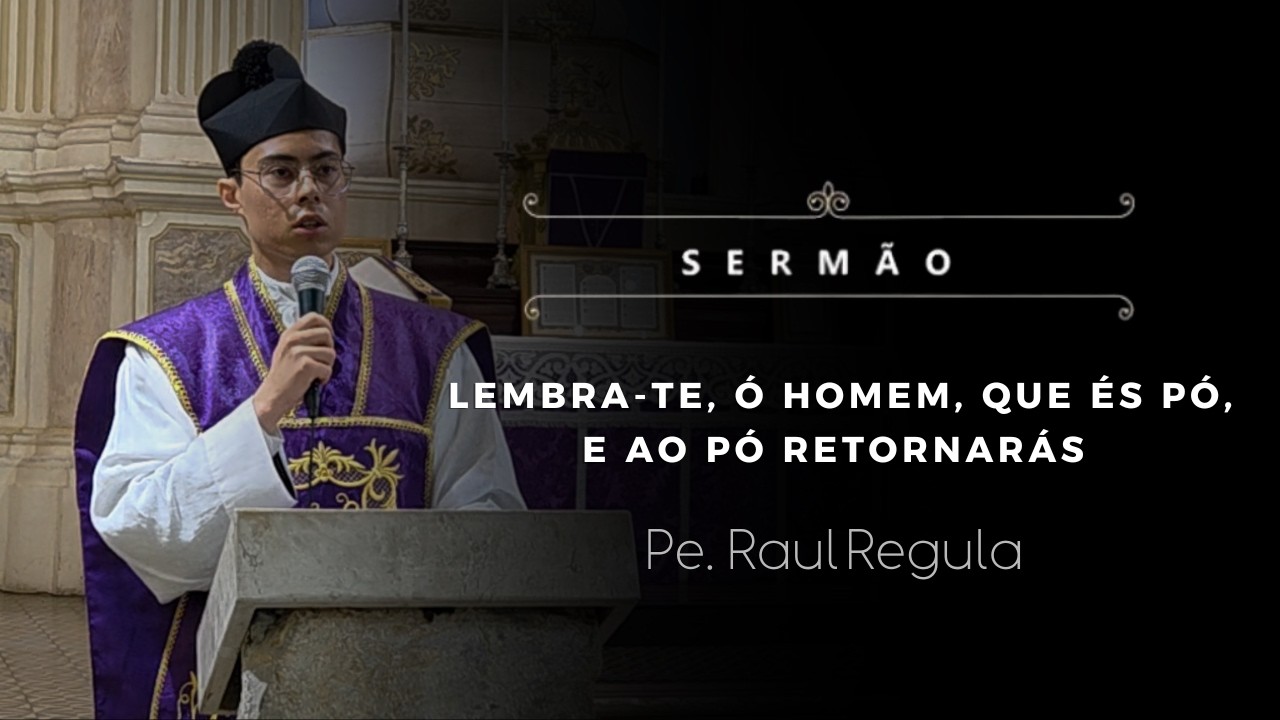 SERMÃO

LEMBRA-TE, Ó HOMEM, QUE ÉS PÓ, E AO PÓ RETORNARÁS

Pe. Raul Regula